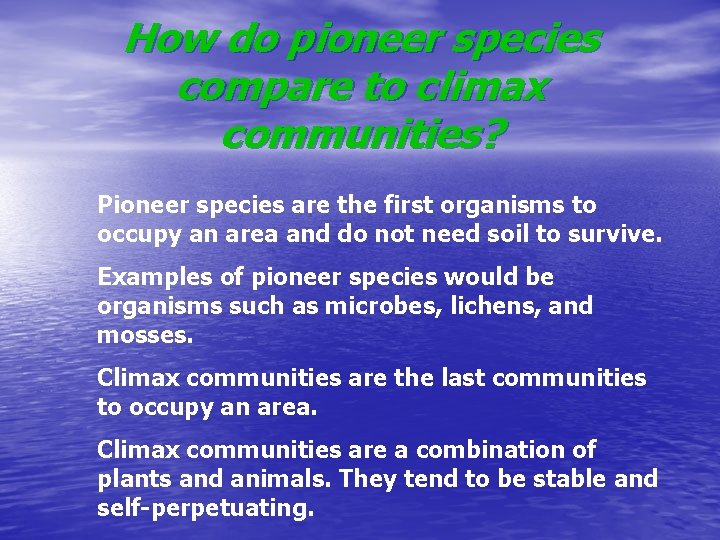 How do pioneer species compare to climax communities?

Pioneer species are the first organisms to occupy an area and do not need soil to survive.

Examples of pioneer species would be organisms such as microbes, lichens, and mosses.

Climax communities are the last communities to occupy an area.

Climax communities are a combination of plants and animals. They tend to be stable and self-perpetuating.